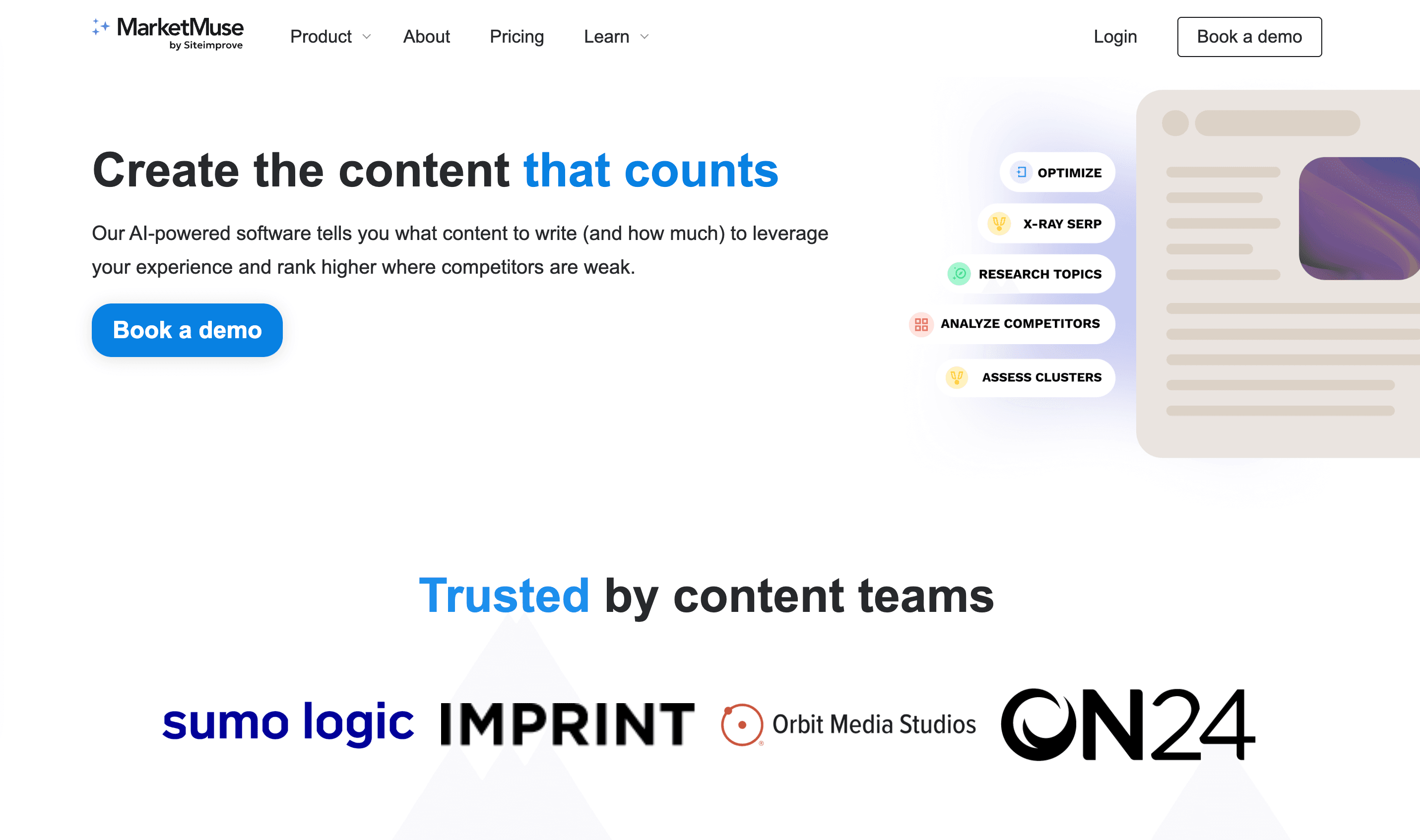 MarketMuse by Siteimprove

Product About Pricing Learn

Login Book a demo

Create the content that counts

Our AI-powered software tells you what content to write (and how much) to leverage your experience and rank higher where competitors are weak.

Book a demo

OPTIMIZE
X-RAY SERP
RESEARCH TOPICS
ANALYZE COMPETITORS
ASSESS CLUSTERS

Trusted by content teams

sumo logic IMPRINT Orbit Media Studios ON24